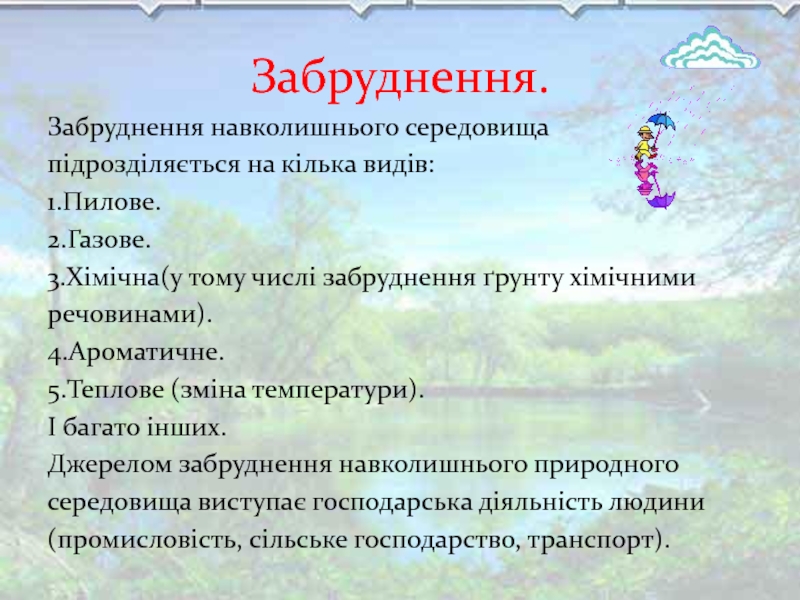 Забруднення.

Забруднення навколишнього середовища підрозділяється на кілька видів:
1.Пилове.
2.Газове.
3.Хімічна(у тому числі забруднення ґрунту хімічними речовинами).
4.Ароматичне.
5.Теплове (зміна температури).
І багато інших.
Джерелом забруднення навколишнього природного середовища виступає господарська діяльність людини (промисловість, сільське господарство, транспорт).